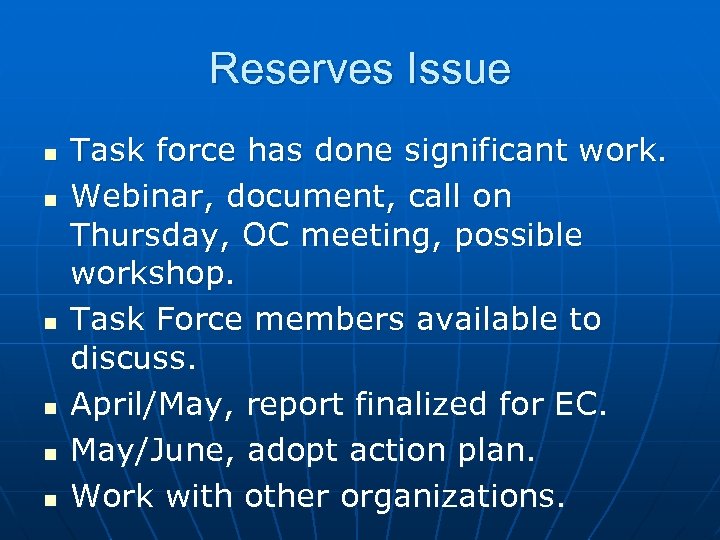 Reserves Issue

- Task force has done significant work.
- Webinar, document, call on Thursday, OC meeting, possible workshop.
- Task Force members available to discuss.
- April/May, report finalized for EC.
- May/June, adopt action plan.
- Work with other organizations.